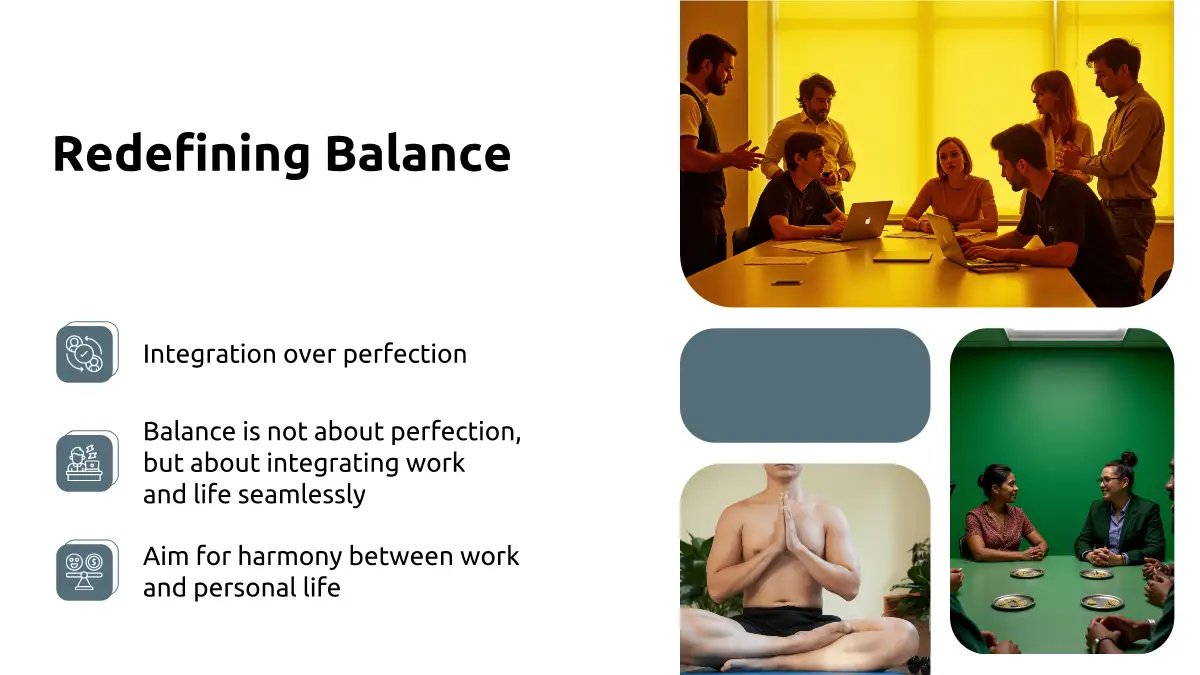 Redefining Balance

Integration over perfection

Balance is not about perfection, but about integrating work and life seamlessly

Aim for harmony between work and personal life